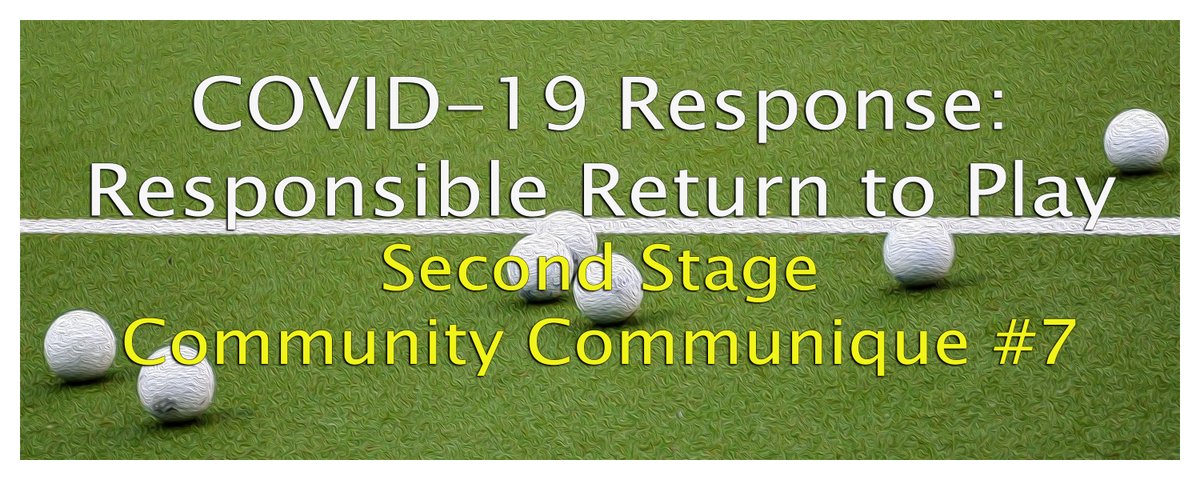 COVID-19 Response:
Responsible Return to Play

Second Stage
Community Communique #7